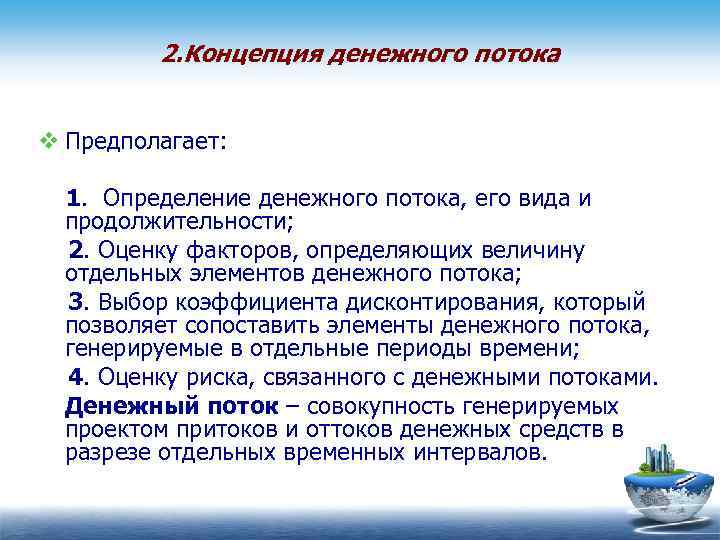 2.Концепция денежного потока

Предполагает:

1. Определение денежного потока, его вида и продолжительности;

2. Оценку факторов, определяющих величину отдельных элементов денежного потока;

3. Выбор коэффициента дисконтирования, который позволяет сопоставить элементы денежного потока, генерируемые в отдельные периоды времени;

4. Оценку риска, связанного с денежными потоками.

Денежный поток – совокупность генерируемых проектом притоков и оттоков денежных средств в разрезе отдельных временных интервалов.